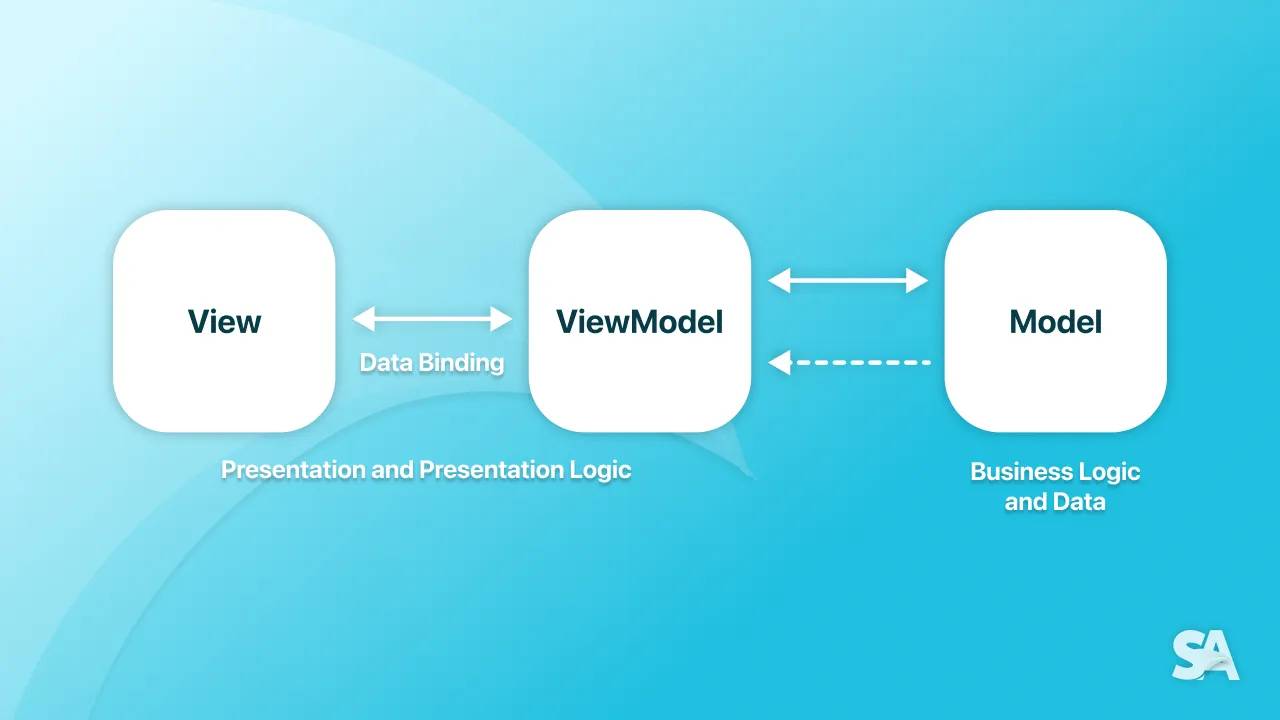 View

Data Binding

ViewModel

Model

Presentation and Presentation Logic

Business Logic and Data

SA